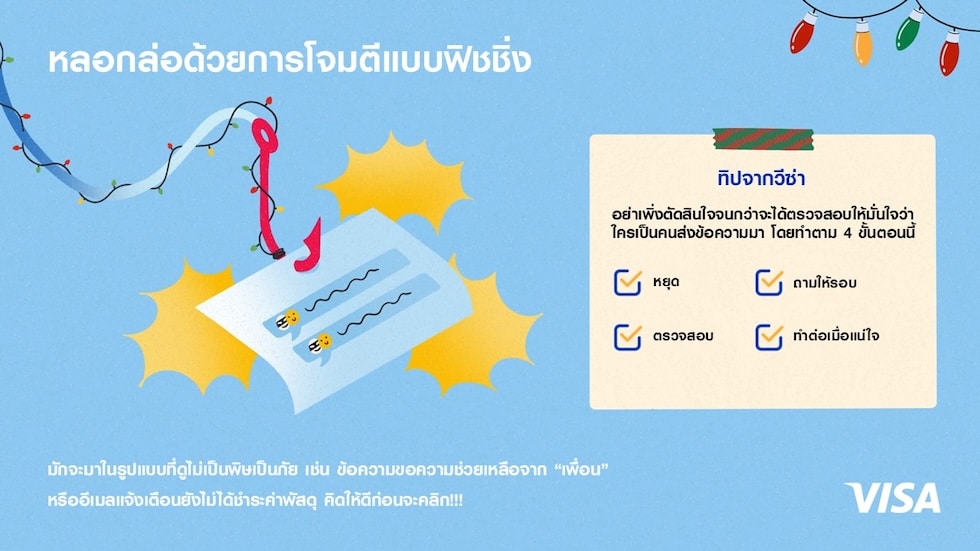 หลอกล่อด้วยการโจมตีแบบฟิชชิ่ง

ทิปจากวีซ่า

อย่าเพิ่งตัดสินใจจนกว่าจะได้ตรวจสอบให้มั่นใจว่าใครเป็นคนส่งข้อความมา โดยทำตาม 4 ขั้นตอนนี้

หยุด

ถามให้รอบ

ตรวจสอบ

ทำต่อเมื่อแน่ใจ

มักจะมาในรูปแบบที่ดูไม่เป็นพิษเป็นภัย เช่น ข้อความขอความช่วยเหลือจาก "เพื่อน" หรืออีเมลแจ้งเตือนยังไม่ได้ชำระค่าพัสดุ คิดให้ดีก่อนจะคลิก!!!

VISA